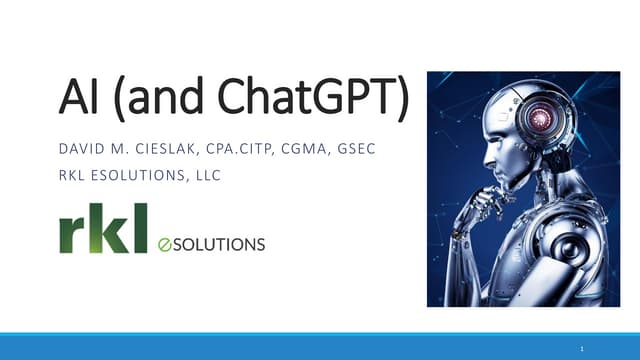 AI (and ChatGPT)

DAVID M. CIESLAK, CPA.CITP, CGMA, GSEC

RKL ESOLUTIONS, LLC

rkl eSOLUTIONS

1